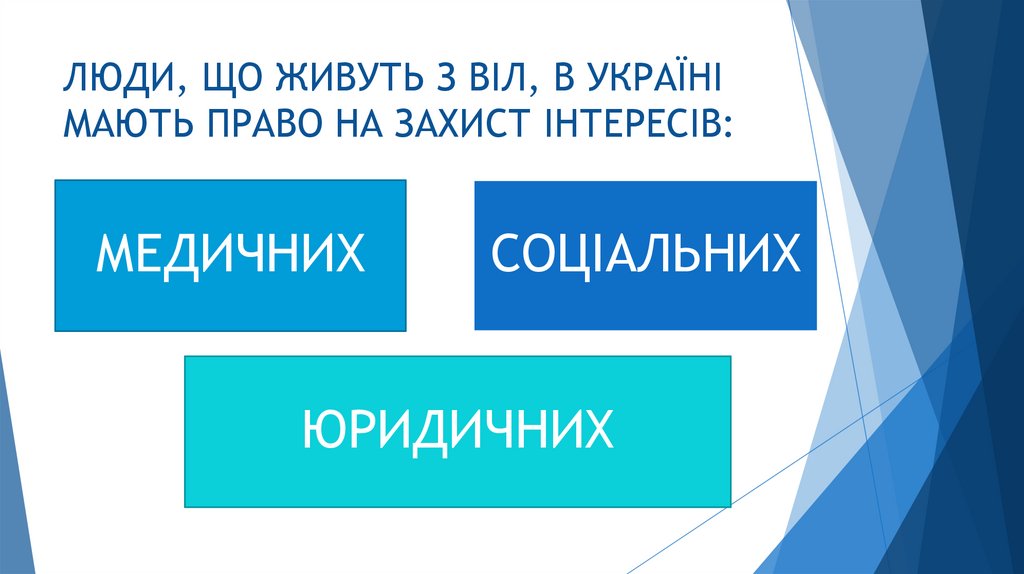 ЛЮДИ, ЩО ЖИВУТЬ З ВІЛ, В УКРАЇНІ МАЮТЬ ПРАВО НА ЗАХИСТ ІНТЕРЕСІВ:

МЕДИЧНИХ

СОЦІАЛЬНИХ

ЮРИДИЧНИХ